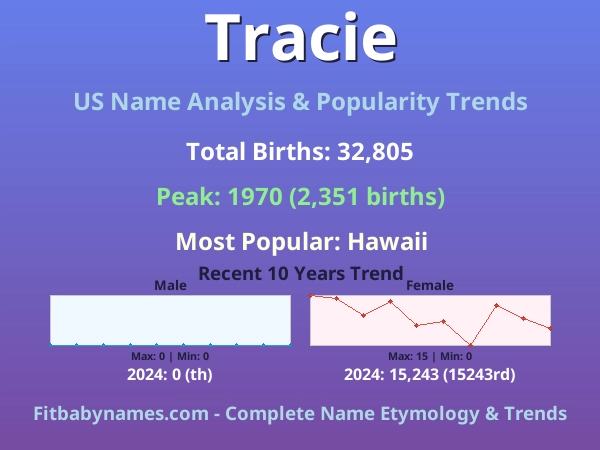 Tracie

US Name Analysis & Popularity Trends

Total Births: 32,805

Peak: 1970 (2,351 births)

Most Popular: Hawaii

Recent 10 Years Trend

Male

Max: 0 | Min: 0

2024: 0 (th)

Female

Max: 15 | Min: 0

2024: 15,243 (15243rd)

Fitbabynames.com - Complete Name Etymology & Trends